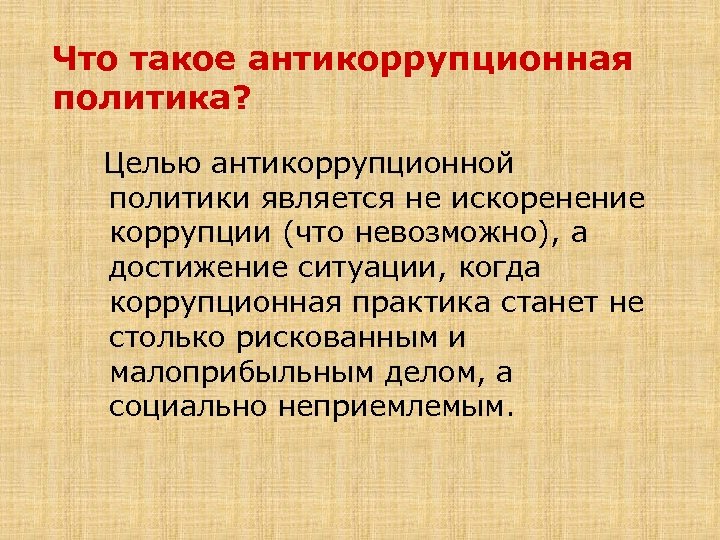 Что такое антикоррупционная политика?

Целью антикоррупционной политики является не искоренение коррупции (что невозможно), а достижение ситуации, когда коррупционная практика станет не столько рискованным и малоприбыльным делом, а социально неприемлемым.